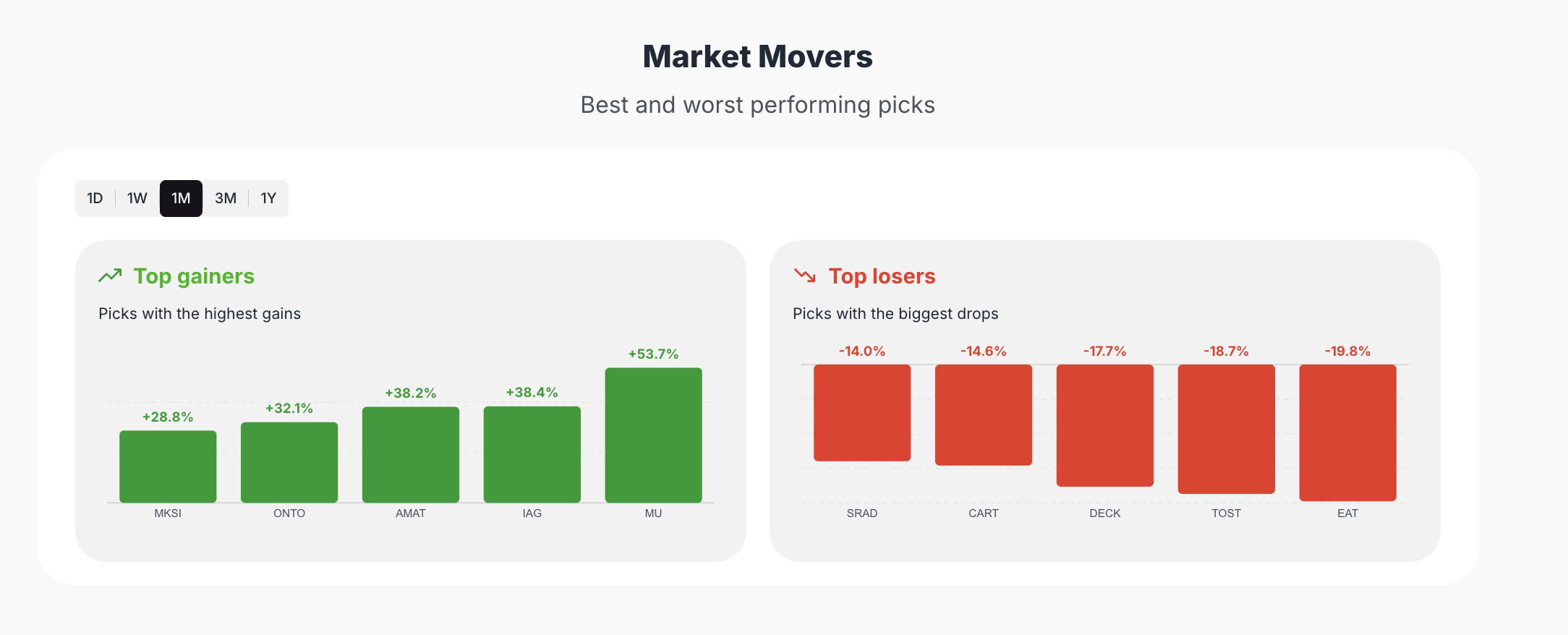 Market Movers

Best and worst performing picks

1D 1W 1M 3M 1Y

Top gainers

Picks with the highest gains

+28.8% +32.1% +38.2% +38.4% +53.7%

MKSI ONTO AMAT IAG MU

Top losers

Picks with the biggest drops

-14.0% -14.6% -17.7% -18.7% -19.8%

SRAD CART DECK TOST EAT